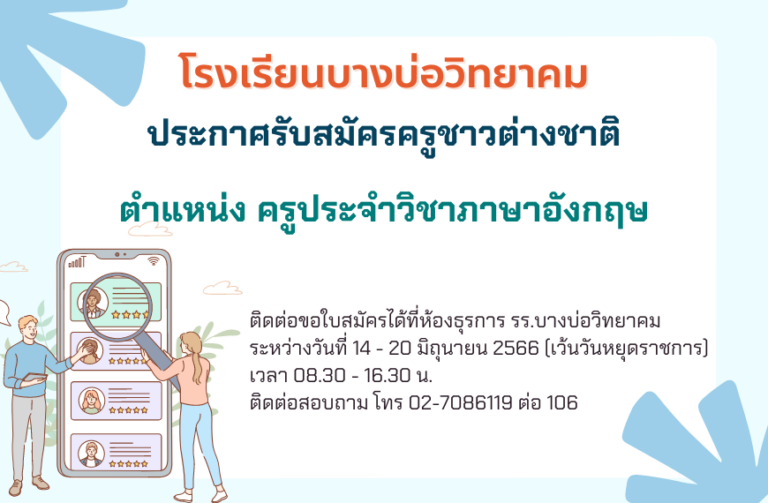 โรงเรียนบางบ่อวิทยาคม
ประกาศรับสมัครครูชาวต่างชาติ
ตำแหน่ง ครูประจำวิชาภาษาอังกฤษ

ติดต่อขอใบสมัครได้ที่ห้องธุรการ รร.บางบ่อวิทยาคม
ระหว่างวันที่ 14 - 20 มิถุนายน 2566 (เว้นวันหยุดราชการ)
เวลา 08.30 - 16.30 น.
ติดต่อสอบถาม โทร 02-7086119 ต่อ 106